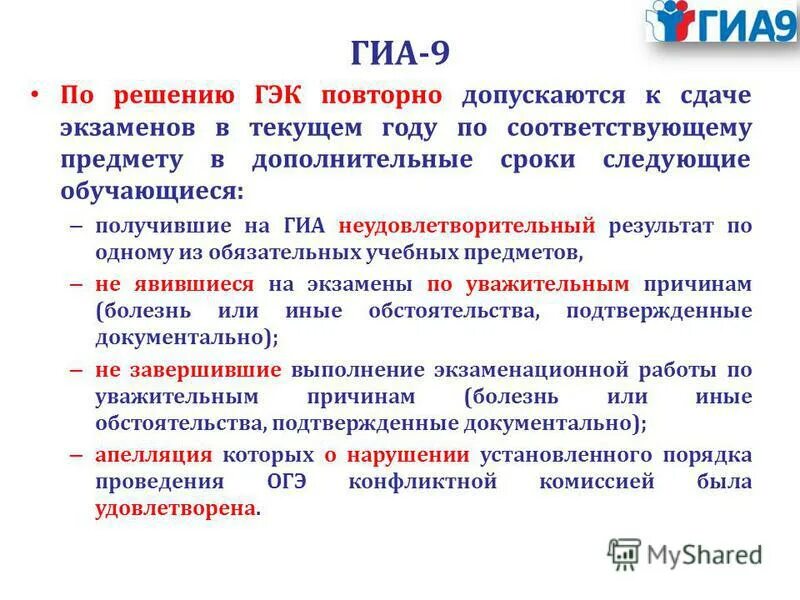 ГИА9

ГИА-9

• По решению ГЭК повторно допускаются к сдаче экзаменов в текущем году по соответствующему предмету в дополнительные сроки следующие обучающиеся:

– получившие на ГИА неудовлетворительный результат по одному из обязательных учебных предметов,

– не явившиеся на экзамены по уважительным причинам (болезнь или иные обстоятельства, подтвержденные документально);

– не завершившие выполнение экзаменационной работы по уважительным причинам (болезнь или иные обстоятельства, подтвержденные документально);

– апелляция которых о нарушении установленного порядка проведения ОГЭ конфликтной комиссией была удовлетворена.

MyShared